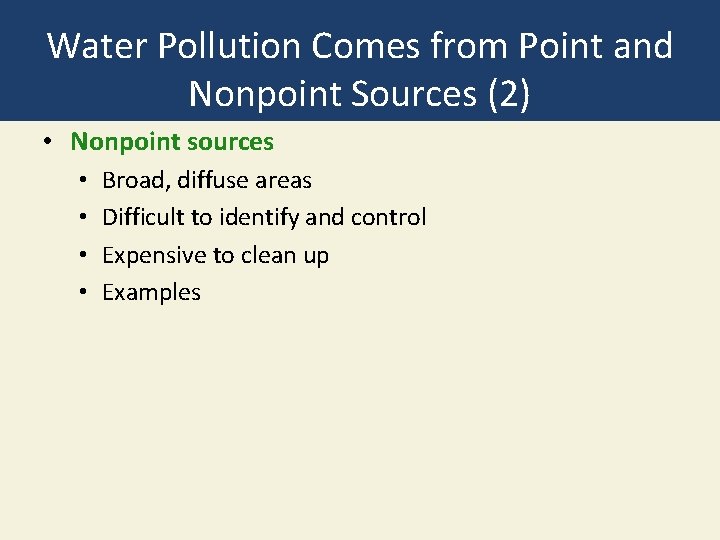 Water Pollution Comes from Point and Nonpoint Sources (2)

• Nonpoint sources
  • Broad, diffuse areas
  • Difficult to identify and control
  • Expensive to clean up
  • Examples